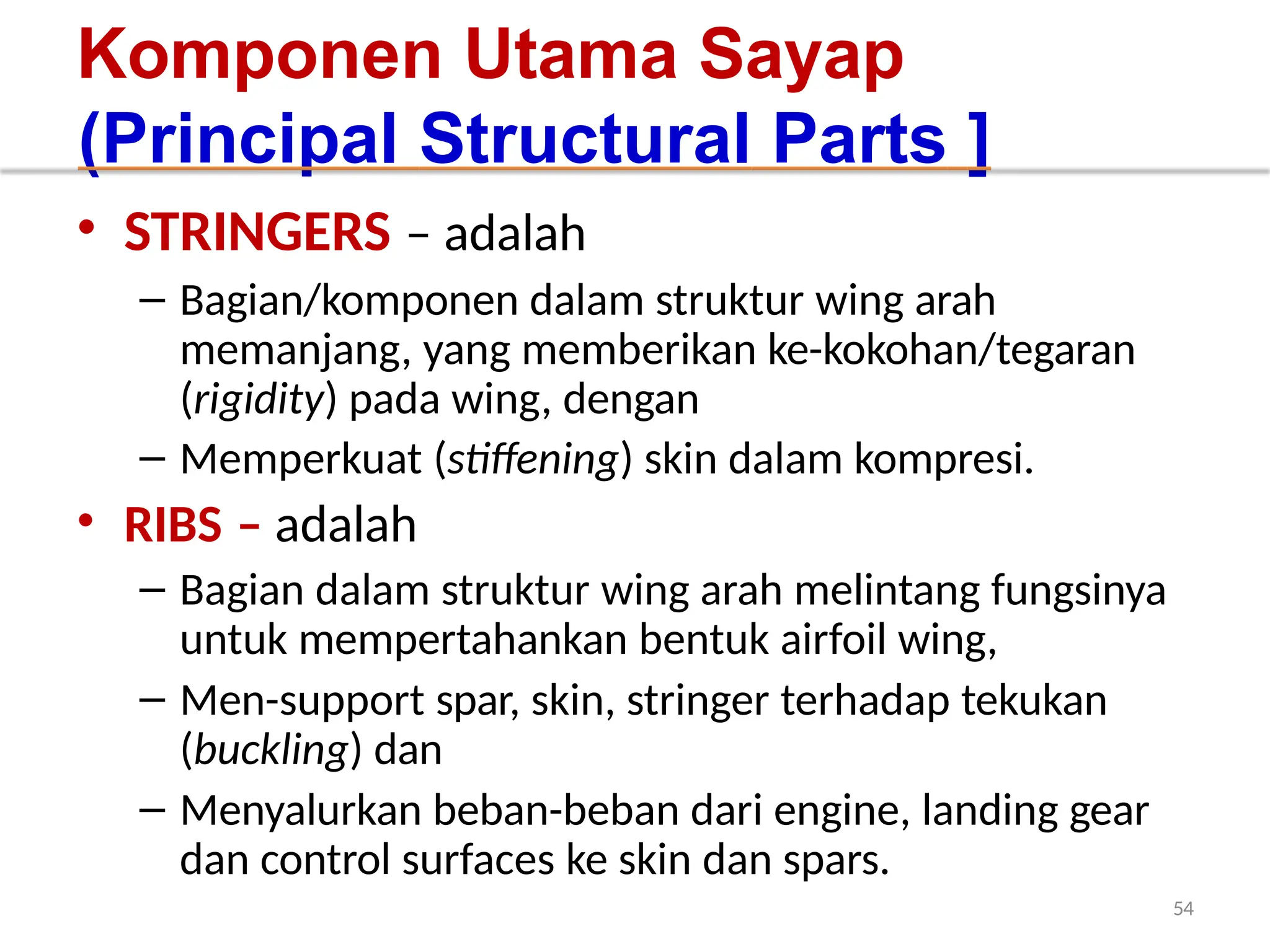 Komponen Utama Sayap
(Principal Structural Parts ]

• STRINGERS – adalah
– Bagian/komponen dalam struktur wing arah memanjang, yang memberikan ke-kokohan/tegaran (rigidity) pada wing, dengan
– Memperkuat (stiffening) skin dalam kompresi.

• RIBS – adalah
– Bagian dalam struktur wing arah melintang fungsinya untuk mempertahankan bentuk airfoil wing,
– Men-support spar, skin, stringer terhadap tekukan (buckling) dan
– Menyalurkan beban-beban dari engine, landing gear dan control surfaces ke skin dan spars.

54